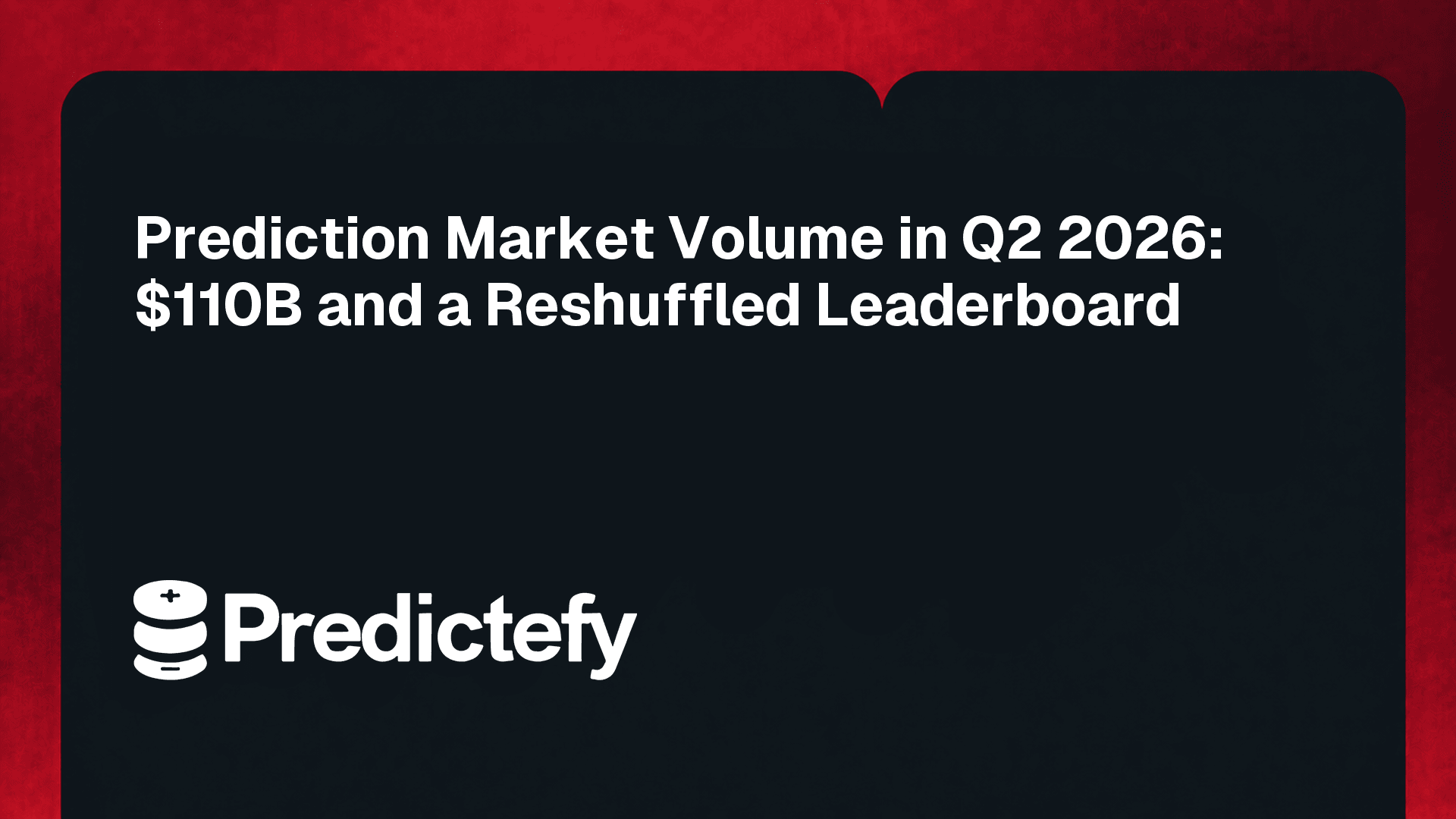 Prediction Market Volume in Q2 2026: \$110B and a Reshuffled Leaderboard

Predictefy